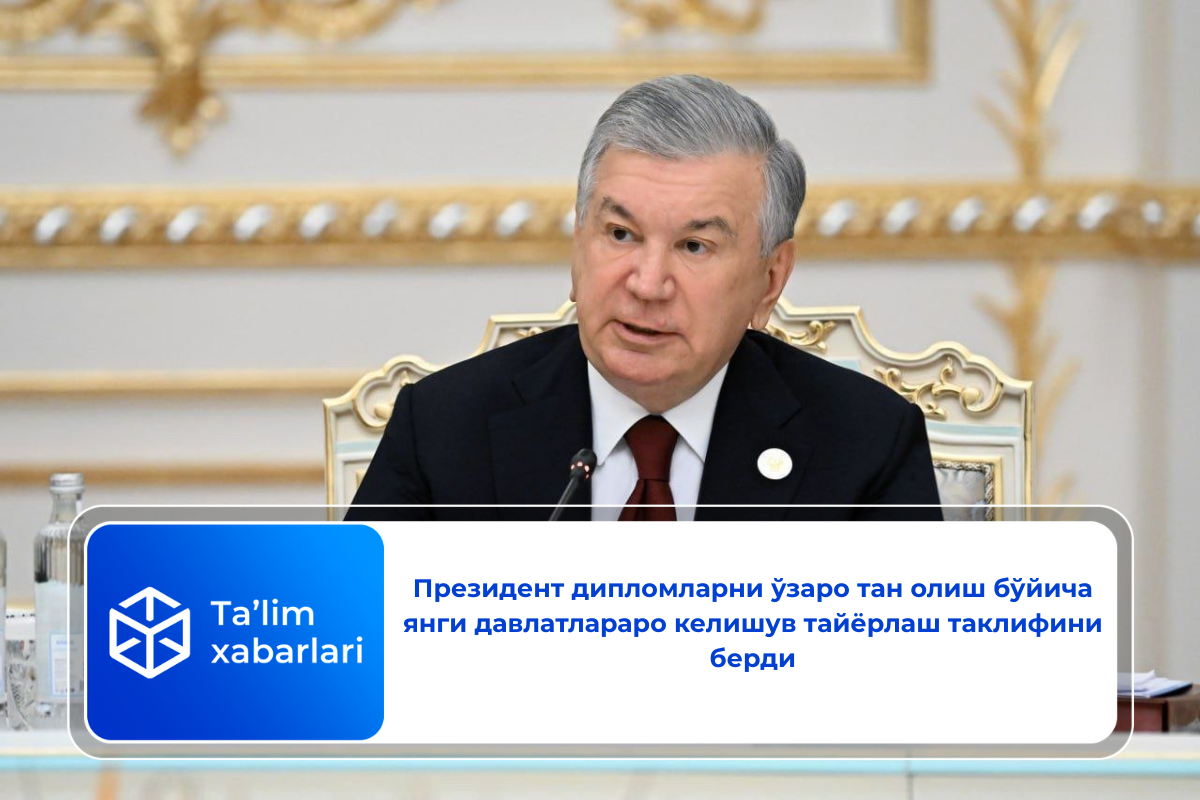 Ta’lim xabarlari

Президент дипломларни ўзаро тан олиш бўйича янги давлатлараро келишув тайёрлаш таклифини берди